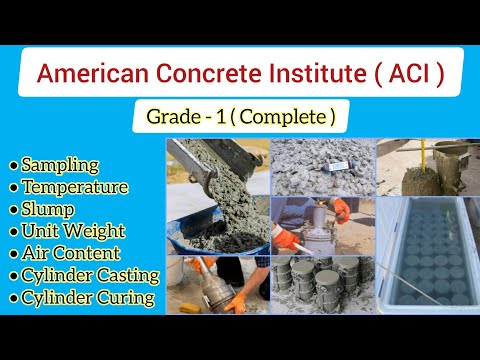 American Concrete Institute ( ACI )

Grade - 1 ( Complete )

• Sampling
• Temperature
• Slump
• Unit Weight
• Air Content
• Cylinder Casting
• Cylinder Curing